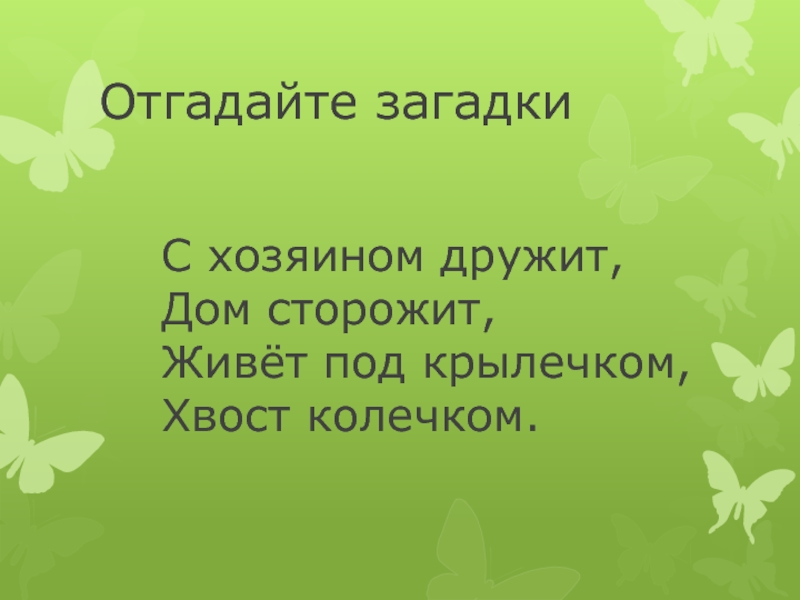 Отгадайте загадки

С хозяином дружит,
Дом сторожит,
Живёт под крылечком,
Хвост колечком.